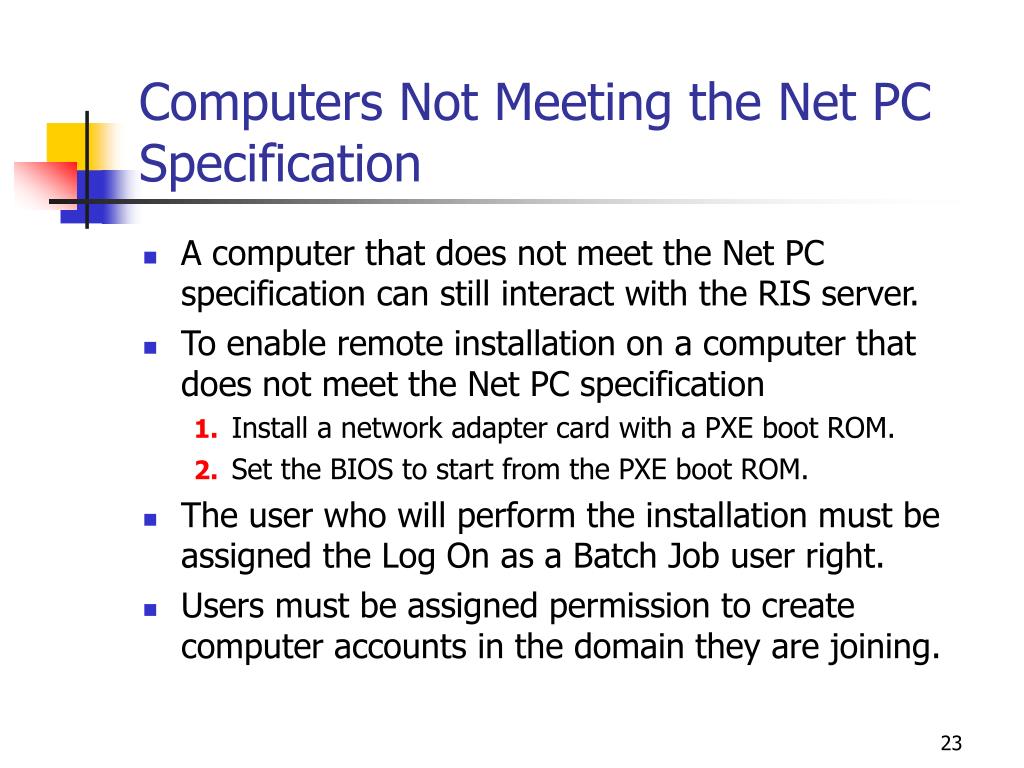 Computers Not Meeting the Net PC Specification

- A computer that does not meet the Net PC specification can still interact with the RIS server.
- To enable remote installation on a computer that does not meet the Net PC specification
  1. Install a network adapter card with a PXE boot ROM.
  2. Set the BIOS to start from the PXE boot ROM.
- The user who will perform the installation must be assigned the Log On as a Batch Job user right.
- Users must be assigned permission to create computer accounts in the domain they are joining.

23